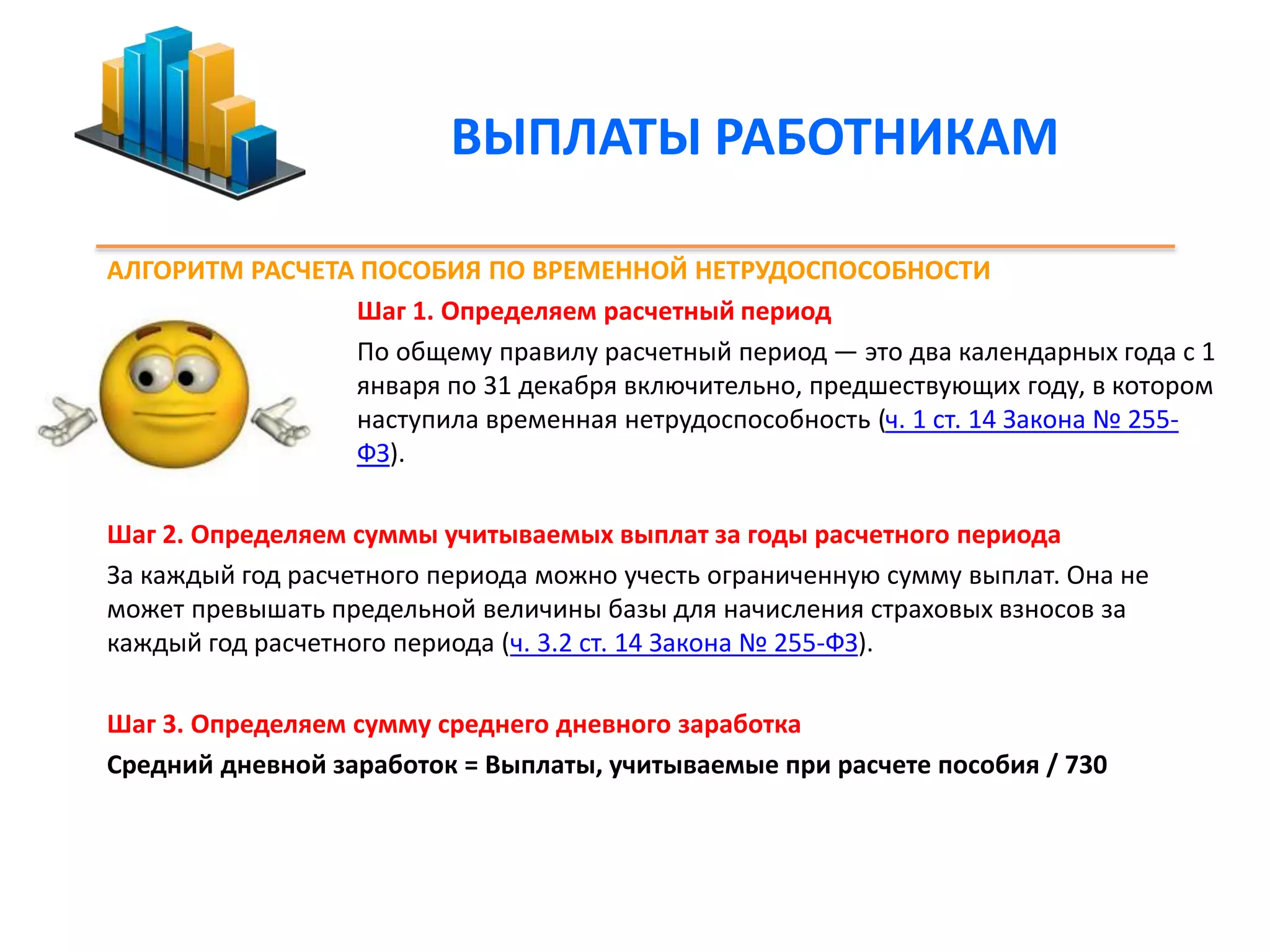 ВЫПЛАТЫ РАБОТНИКАМ

АЛГОРИТМ РАСЧЕТА ПОСОБИЯ ПО ВРЕМЕННОЙ НЕТРУДОСПОСОБНОСТИ

Шаг 1. Определяем расчетный период

По общему правилу расчетный период — это два календарных года с 1 января по 31 декабря включительно, предшествующих году, в котором наступила временная нетрудоспособность (ч. 1 ст. 14 Закона № 255-ФЗ).

Шаг 2. Определяем суммы учитываемых выплат за годы расчетного периода

За каждый год расчетного периода можно учесть ограниченную сумму выплат. Она не может превышать предельной величины базы для начисления страховых взносов за каждый год расчетного периода (ч. 3.2 ст. 14 Закона № 255-ФЗ).

Шаг 3. Определяем сумму среднего дневного заработка

Средний дневной заработок = Выплаты, учитываемые при расчете пособия / 730